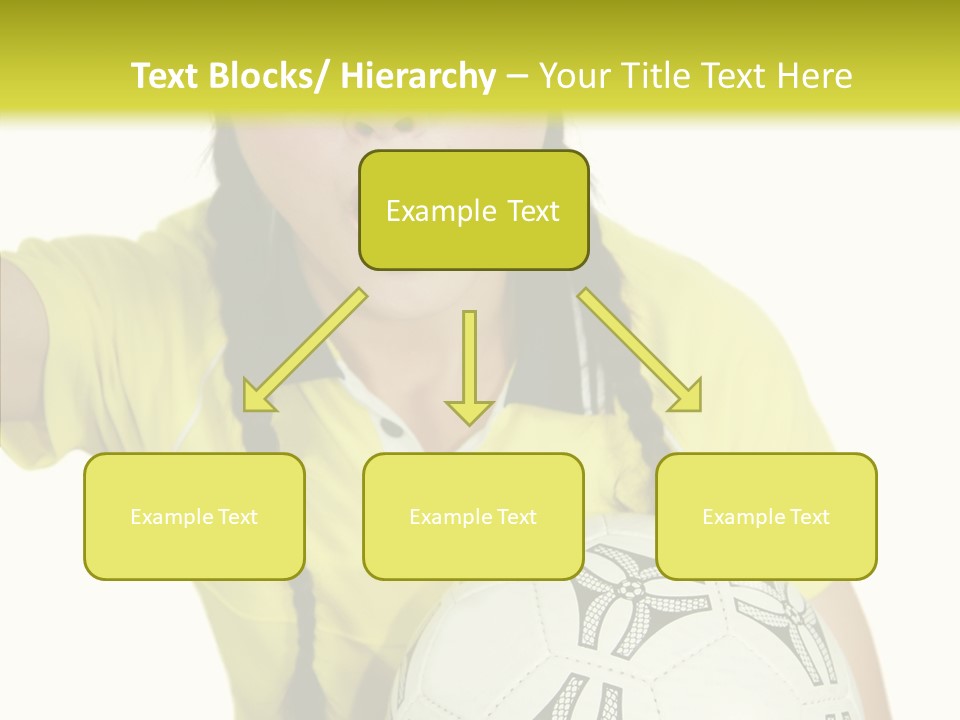 Text Blocks/ Hierarchy – Your Title Text Here

Example Text

Example Text

Example Text

Example Text